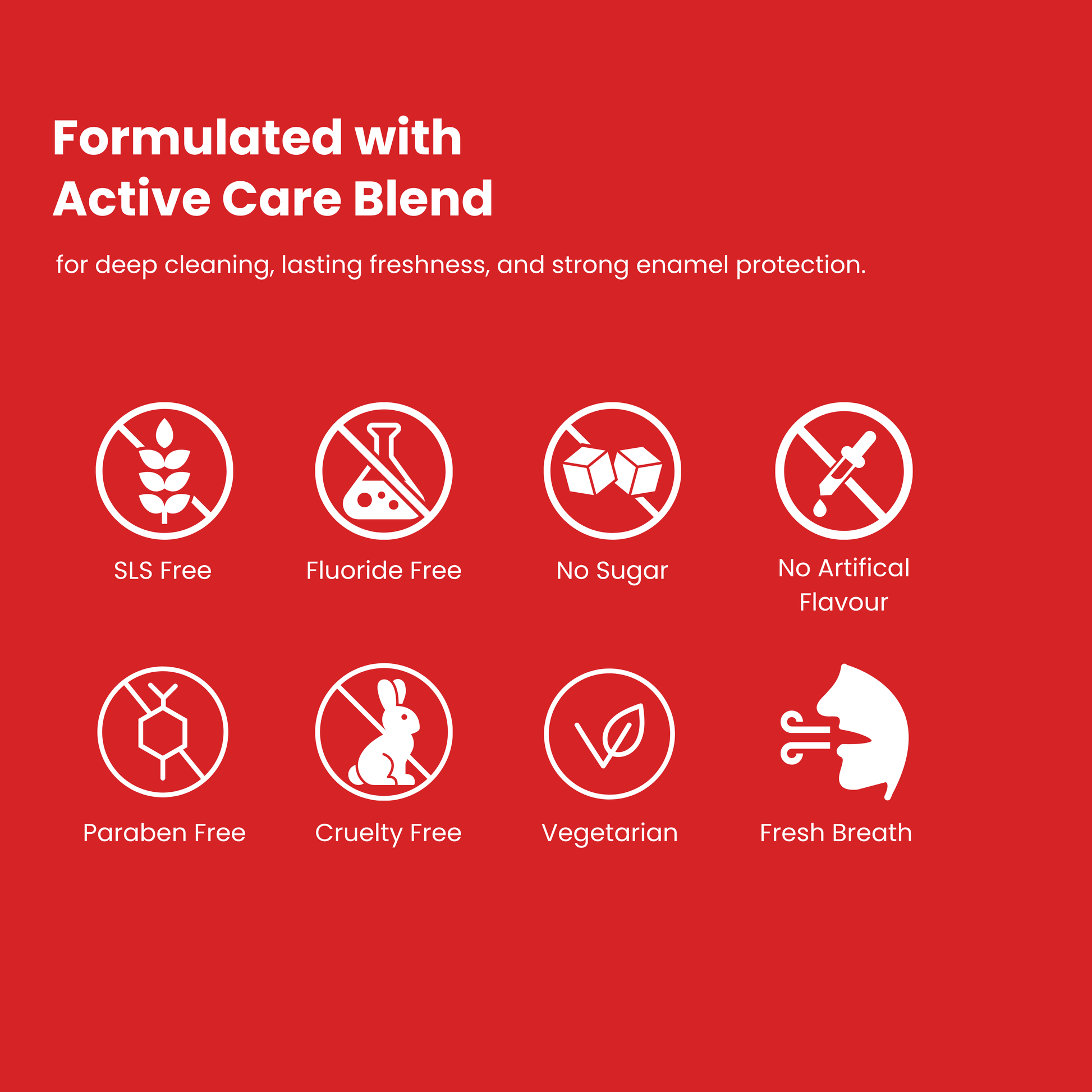 Formulated with
Active Care Blend

for deep cleaning, lasting freshness, and strong enamel protection.

SLS Free

Fluoride Free

No Sugar

No Artifical Flavour

Paraben Free

Cruelty Free

Vegetarian

Fresh Breath